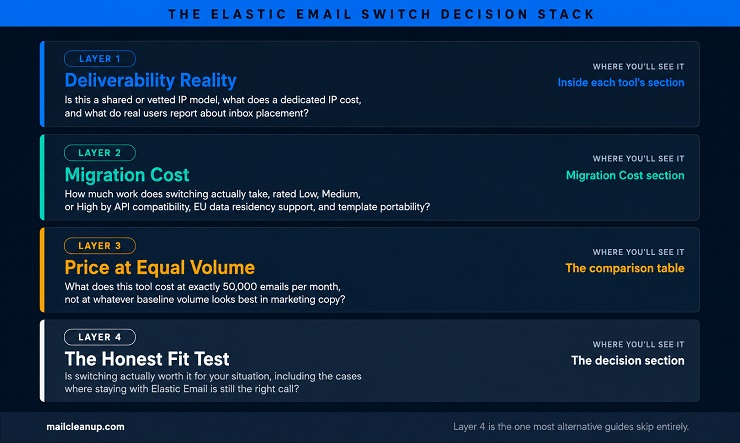 THE ELASTIC EMAIL SWITCH DECISION STACK

LAYER 1
Deliverability Reality
Is this a shared or vetted IP model, what does a dedicated IP cost, and what do real users report about inbox placement?
WHERE YOU'LL SEE IT
Inside each tool's section

LAYER 2
Migration Cost
How much work does switching actually take, rated Low, Medium, or High by API compatibility, EU data residency support, and template portability?
WHERE YOU'LL SEE IT
Migration Cost section

LAYER 3
Price at Equal Volume
What does this tool cost at exactly 50,000 emails per month, not at whatever baseline volume looks best in marketing copy?
WHERE YOU'LL SEE IT
The comparison table

LAYER 4
The Honest Fit Test
Is switching actually worth it for your situation, including the cases where staying with Elastic Email is still the right call?
WHERE YOU'LL SEE IT
The decision section

mailcleanup.com
Layer 4 is the one most alternative guides skip entirely.